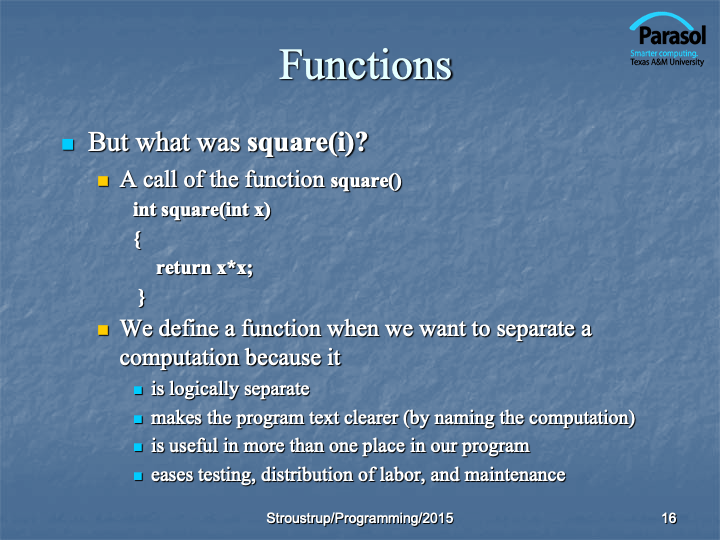 Parasol
Smarter computing.
Texas A&M University

Functions

But what was square(i)?

A call of the function square()

int square(int x)
{
return x*x;
}

We define a function when we want to separate a computation because it

is logically separate

makes the program text clearer (by naming the computation)

is useful in more than one place in our program

eases testing, distribution of labor, and maintenance

Stroustrup/Programming/2015

16